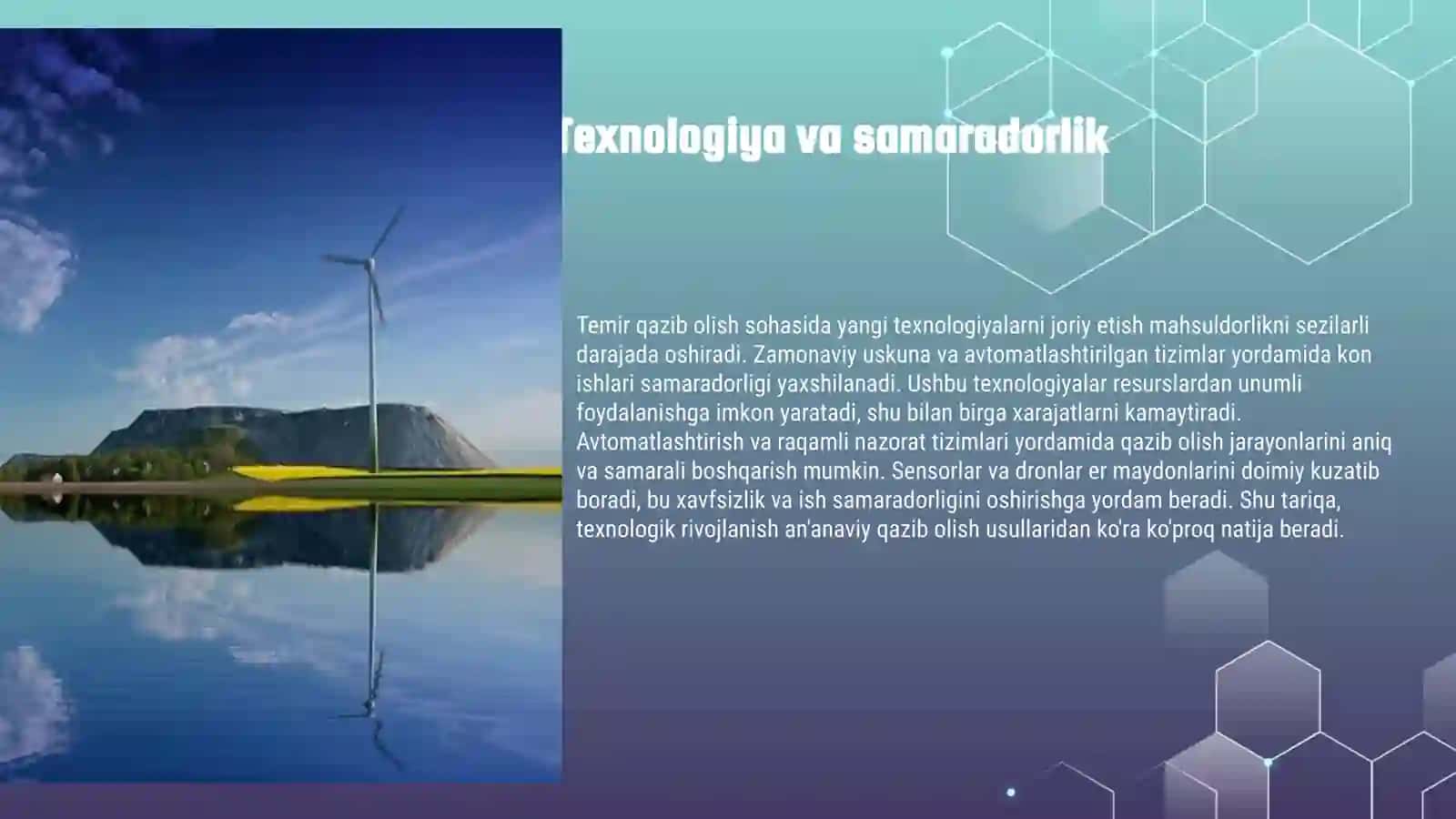 Texnologiya va samaradorlik

Temir qazib olish sohasida yangi texnologiyalarni joriy etish mahsuldorlikni sezilarli darajada oshiradi. Zamonaviy uskuna va avtomatlashtirilgan tizimlar yordamida kon ishlari samaradorligi yaxshilanadi. Ushbu texnologiyalar resurslardan unumli foydalanishga imkon yaratadi, shu bilan birga xarajatlarni kamaytiradi. Avtomatlashtirish va raqamli nazorat tizimlari yordamida qazib olish jarayonlarini aniq va samarali boshqarish mumkin. Sensorlar va dronlar er maydonlarini doimiy kuzatib boradi, bu xavfsizlik va ish samaradorligini oshirishga yordam beradi. Shu tariqa, texnologik rivojlanish an'anaviy qazib olish usullaridan ko'ra ko'proq natija beradi.